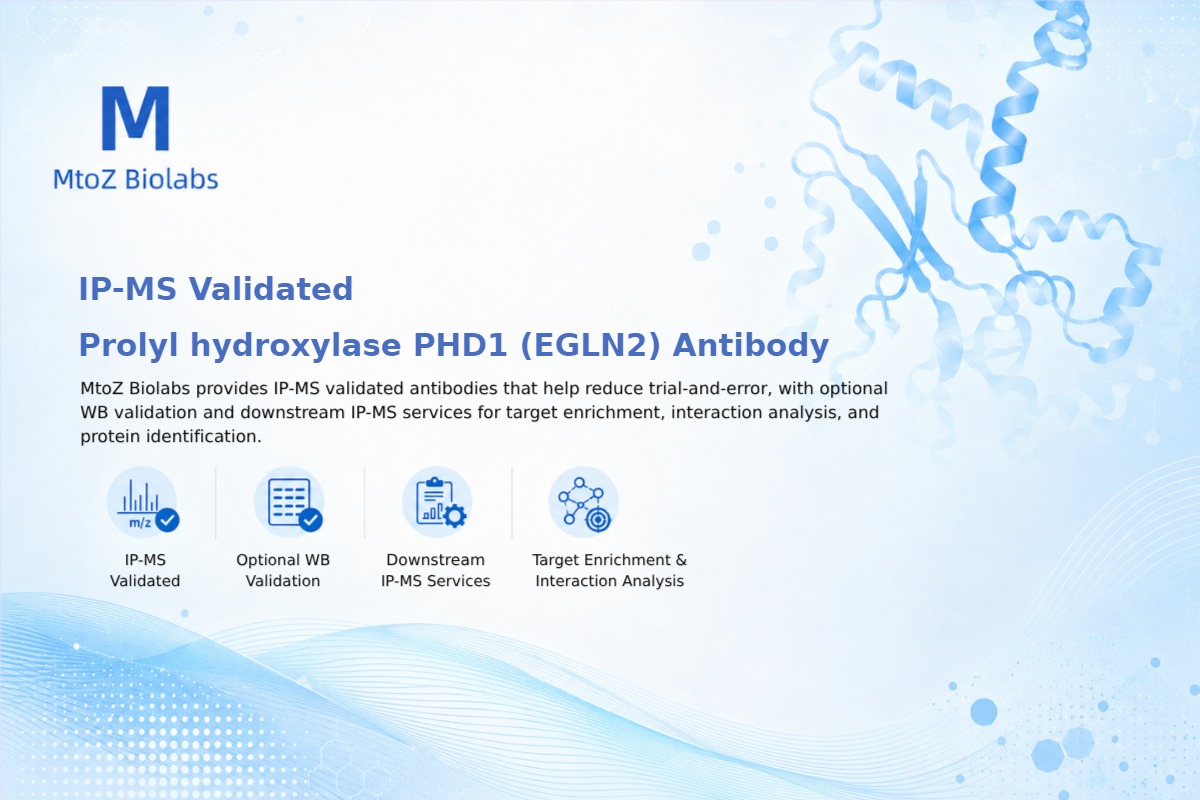 M
MtoZ Biolabs

IP-MS Validated

Prolyl hydroxylase PHD1 (EGLN2) Antibody

MtoZ Biolabs provides IP-MS validated antibodies that help reduce trial-and-error, with optional WB validation and downstream IP-MS services for target enrichment, interaction analysis, and protein identification.

m/z

IP-MS Validated

Optional WB Validation

Downstream IP-MS Services

Target Enrichment & Interaction Analysis